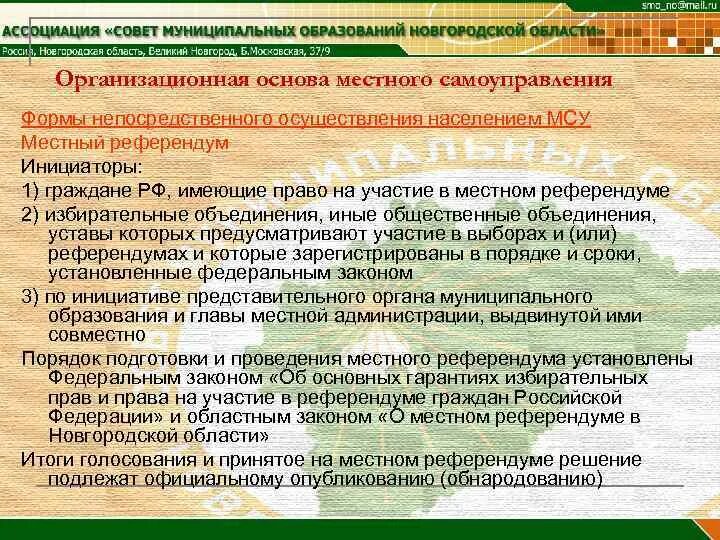 smo_no@mail.ru

АССОЦИАЦИЯ «СОВЕТ МУНИЦИПАЛЬНЫХ ОБРАЗОВАНИЙ НОВГОРОДСКОЙ ОБЛАСТИ»

Россия, Новгородская область, Великий Новгород, Б.Московская, 37/9

Организационная основа местного самоуправления

Формы непосредственного осуществления населением МСУ

Местный референдум

Инициаторы:

1) граждане РФ, имеющие право на участие в местном референдуме

2) избирательные объединения, иные общественные объединения, уставы которых предусматривают участие в выборах и (или) референдумах и которые зарегистрированы в порядке и сроки, установленные федеральным законом

3) по инициативе представительного органа муниципального образования и главы местной администрации, выдвинутой ими совместно

Порядок подготовки и проведения местного референдума установлены Федеральным законом «Об основных гарантиях избирательных прав и права на участие в референдуме граждан Российской Федерации» и областным законом «О местном референдуме в Новгородской области»

Итоги голосования и принятое на местном референдуме решение подлежат официальному опубликованию (обнародованию)